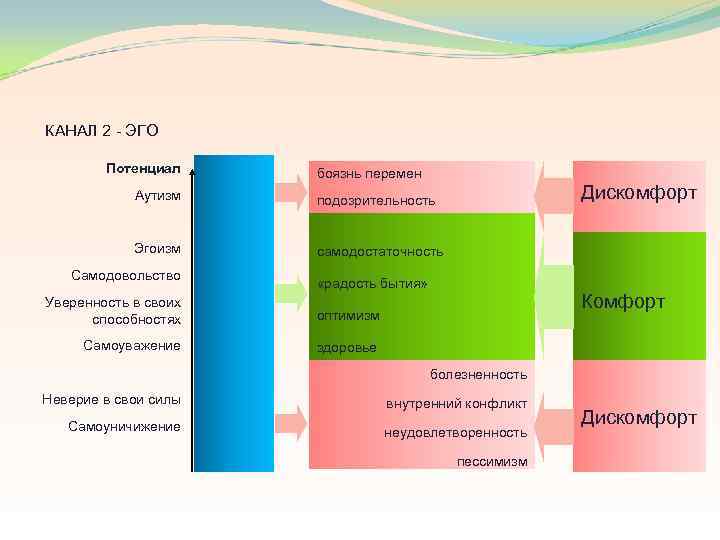 КАНАЛ 2 - ЭГО

Потенциал
Аутизм

Эгоизм
Самодовольство
Уверенность в своих способностях
Самоуважение

Неверие в свои силы
Самоуничижение

боязнь перемен
подозрительность

самодостаточность
«радость бытия»
оптимизм
здоровье

болезненность
внутренний конфликт
неудовлетворенность
пессимизм

Дискомфорт

Комфорт

Дискомфорт